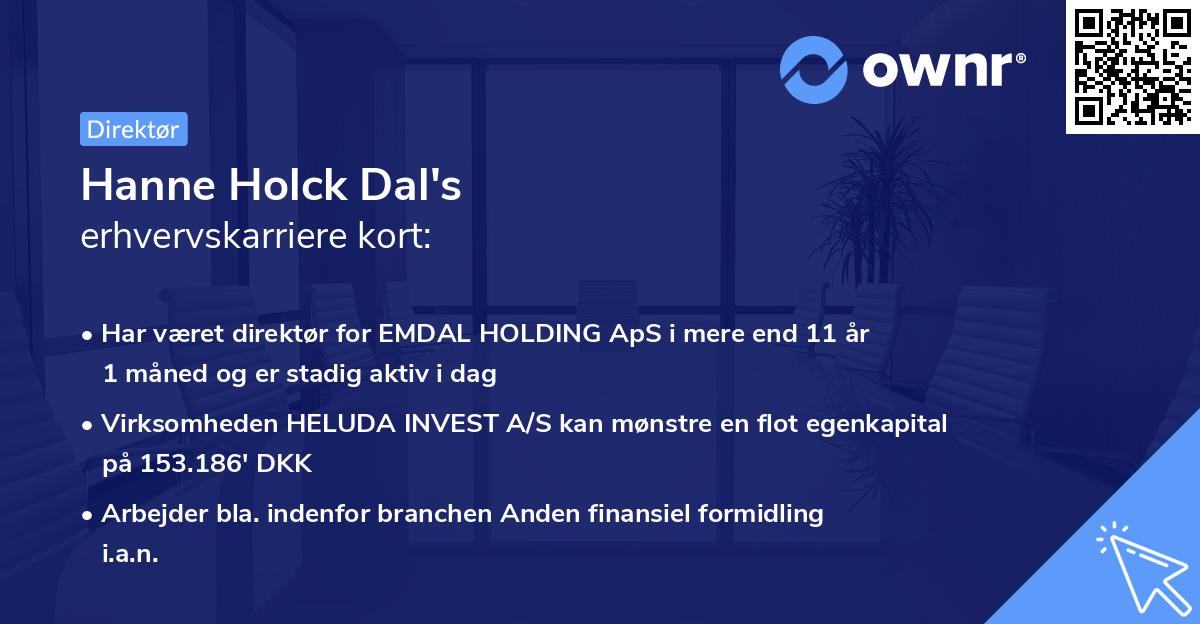 ownr®

Direktør

Hanne Holck Dal's
erhvervskarriere kort:

• Har været direktør for EMDAL HOLDING ApS i mere end 11 år 1 måned og er stadig aktiv i dag

• Virksomheden HELUDA INVEST A/S kan mønstre en flot egenkapital på 153.186' DKK

• Arbejder bla. indenfor branchen Anden finansiel formidling i.a.n.